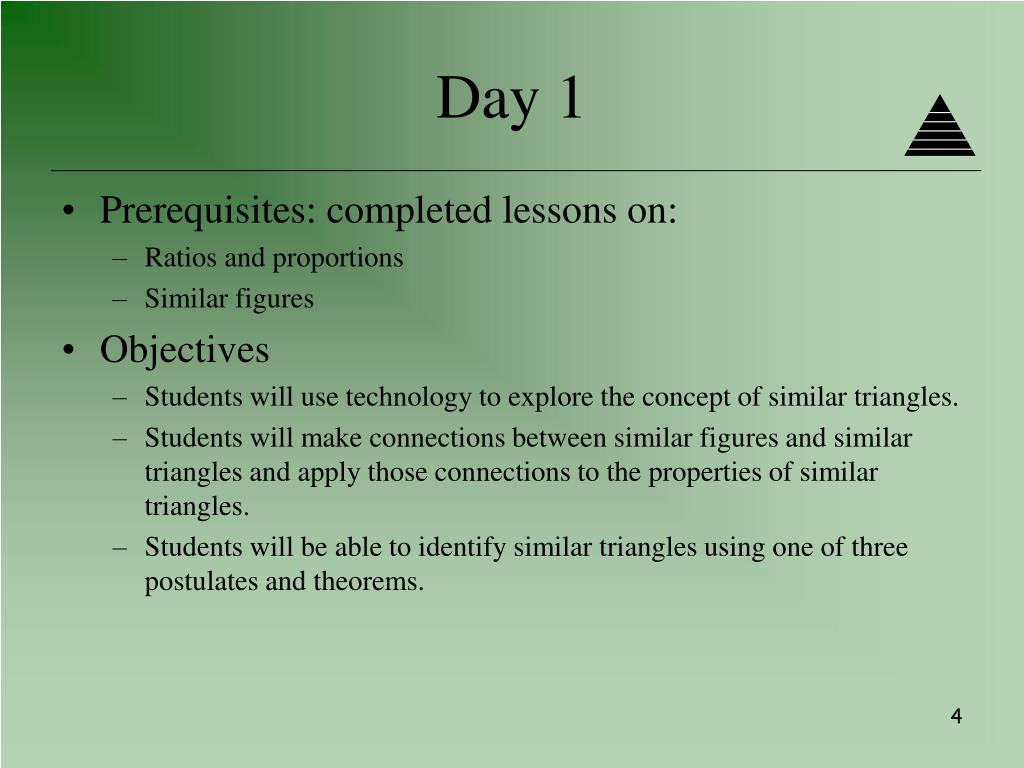 Day 1

• Prerequisites: completed lessons on:
  – Ratios and proportions
  – Similar figures
• Objectives
  – Students will use technology to explore the concept of similar triangles.
  – Students will make connections between similar figures and similar triangles and apply those connections to the properties of similar triangles.
  – Students will be able to identify similar triangles using one of three postulates and theorems.

4